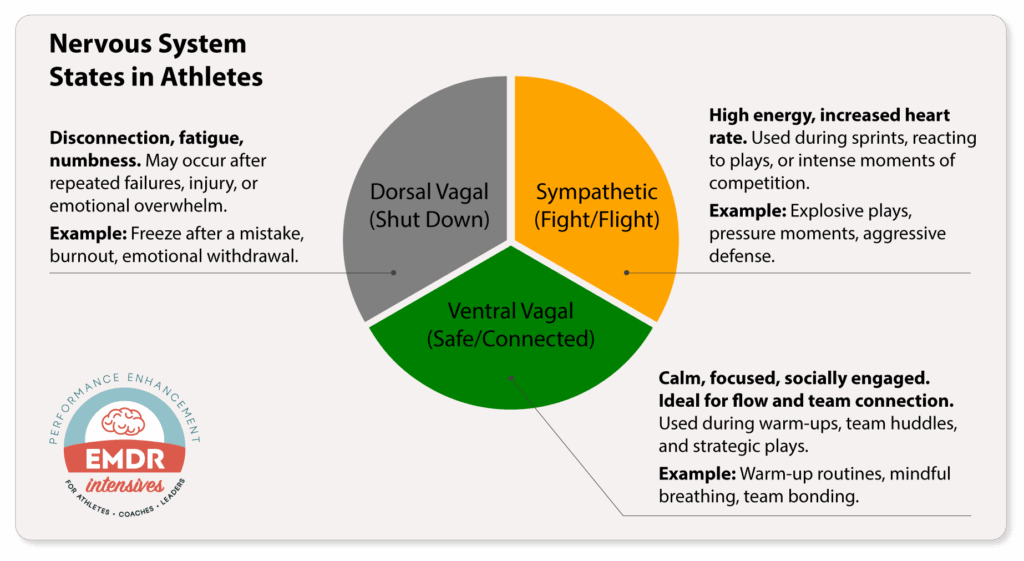 Nervous System States in Athletes

Disconnection, fatigue, numbness. May occur after repeated failures, injury, or emotional overwhelm.

Example: Freeze after a mistake, burnout, emotional withdrawal.

Dorsal Vagal (Shut Down)

Sympathetic (Fight/Flight)

Ventral Vagal (Safe/Connected)

High energy, increased heart rate. Used during sprints, reacting to plays, or intense moments of competition.

Example: Explosive plays, pressure moments, aggressive defense.

Calm, focused, socially engaged. Ideal for flow and team connection. Used during warm-ups, team huddles, and strategic plays.

Example: Warm-up routines, mindful breathing, team bonding.

PERFORMANCE ENHANCEMENT
EMDR
intensives
FOR ATHLETES • COACHES • LEADERS